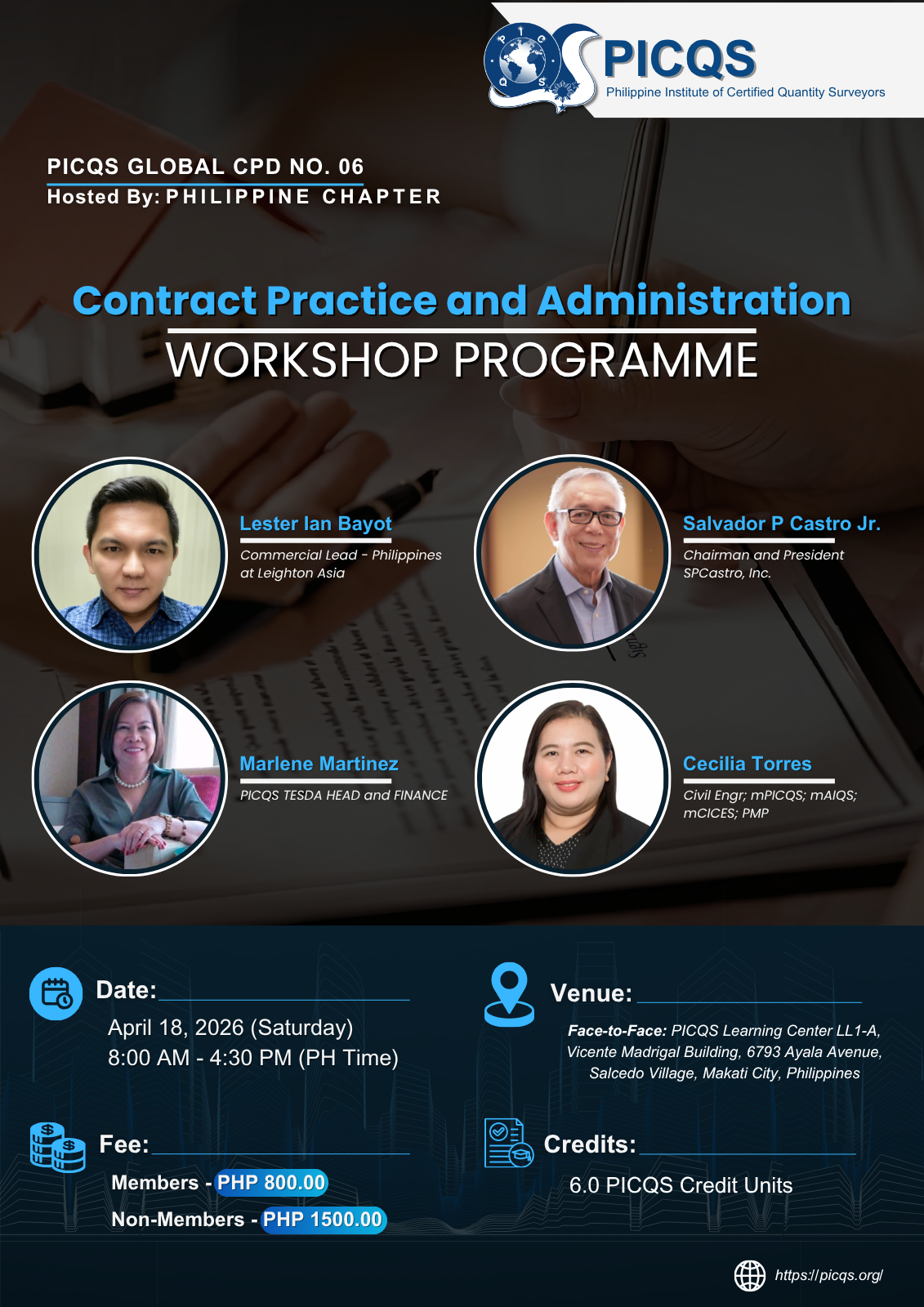 P I C Q S

PICQS
Philippine Institute of Certified Quantity Surveyors

PICQS GLOBAL CPD NO. 06
Hosted By: PHILIPPINE CHAPTER

Contract Practice and Administration
WORKSHOP PROGRAMME

Lester Ian Bayot
Commercial Lead - Philippines at Leighton Asia

Salvador P Castro Jr.
Chairman and President SPCastro, Inc.

Marlene Martinez
PICQS TESDA HEAD and FINANCE

Cecilia Torres
Civil Engr; mPICQS; mAIQS; mCICES; PMP

Date:
April 18, 2026 (Saturday)
8:00 AM - 4:30 PM (PH Time)

Venue:
Face-to-Face: PICQS Learning Center LL1-A, Vicente Madrigal Building, 6793 Ayala Avenue, Salcedo Village, Makati City, Philippines

Fee:
Members - PHP 800.00
Non-Members - PHP 1500.00

Credits:
6.0 PICQS Credit Units

https://picqs.org/